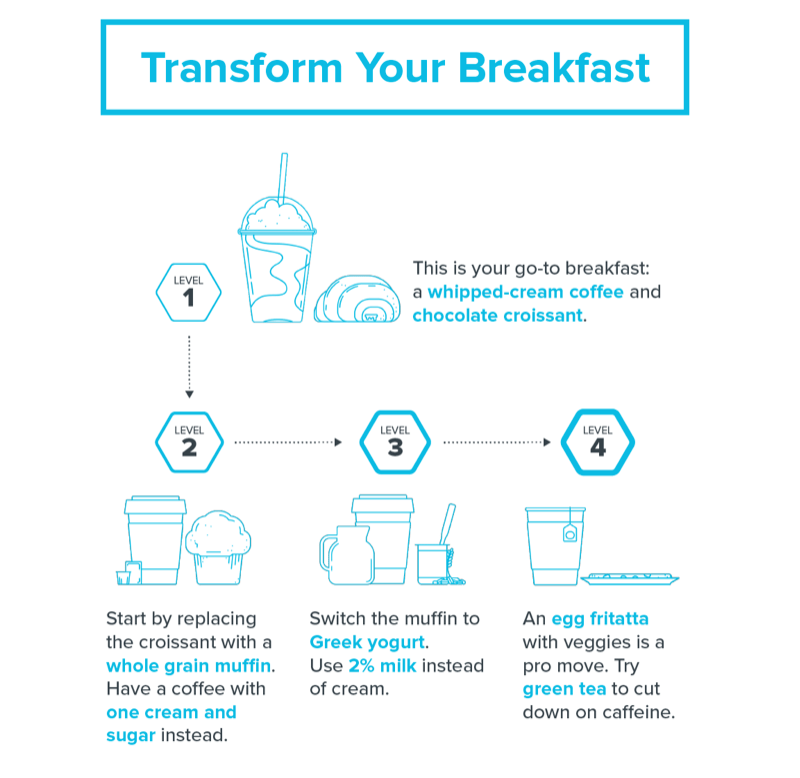 Transform Your Breakfast

LEVEL
1

This is your go-to breakfast: a whipped-cream coffee and chocolate croissant.

LEVEL
2

LEVEL
3

LEVEL
4

Start by replacing the croissant with a whole grain muffin. Have a coffee with one cream and sugar instead.

Switch the muffin to Greek yogurt. Use 2% milk instead of cream.

An egg fritatta with veggies is a pro move. Try green tea to cut down on caffeine.